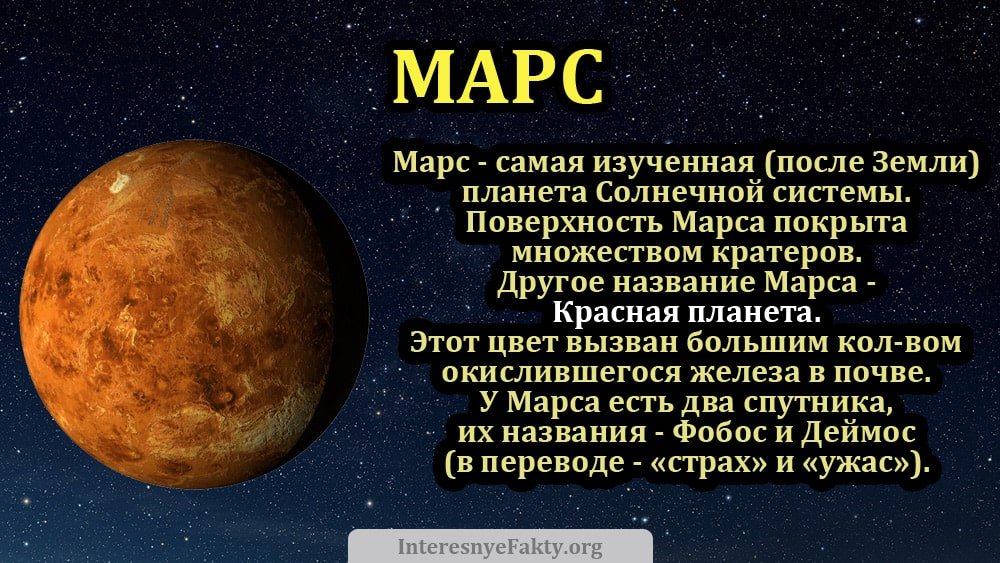 МАРС

Марс - самая изученная (после Земли) планета Солнечной системы. Поверхность Марса покрыта множеством кратеров. Другое название Марса - Красная планета. Этот цвет вызван большим кол-вом окислившегося железа в почве. У Марса есть два спутника, их названия - Фобос и Деймос (в переводе - «страх» и «ужас»).

InteresnyeFakty.org